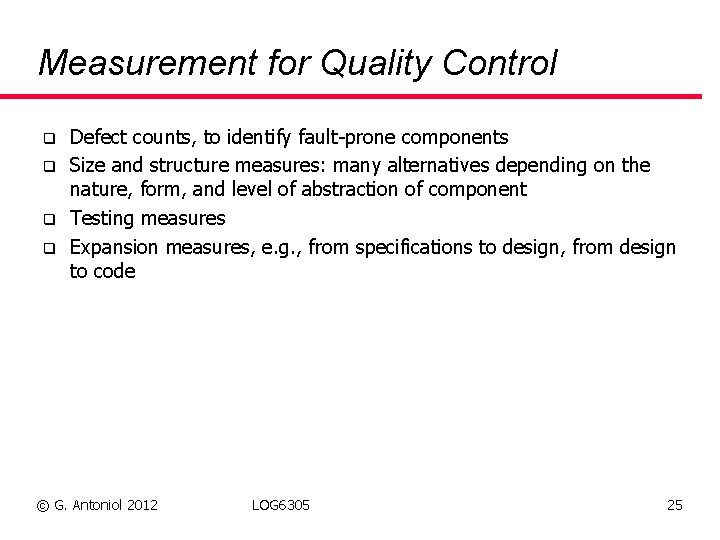 Measurement for Quality Control

- Defect counts, to identify fault-prone components
- Size and structure measures: many alternatives depending on the nature, form, and level of abstraction of component
- Testing measures
- Expansion measures, e.g., from specifications to design, from design to code

© G. Antoniol 2012 LOG6305 25